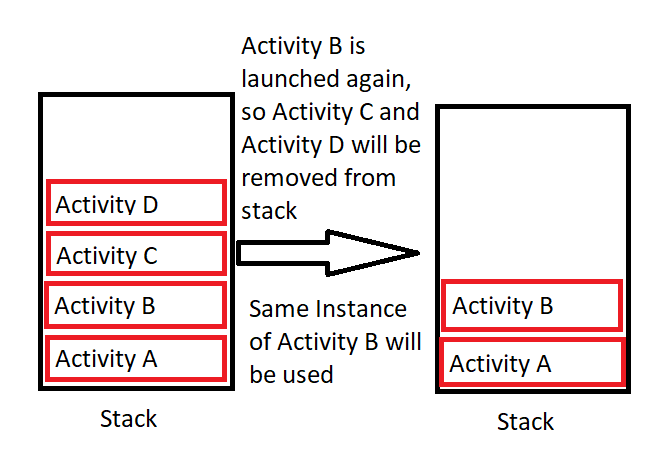 Activity D
Activity C
Activity B
Activity A

Stack

Activity B is launched again, so Activity C and Activity D will be removed from stack

Same Instance of Activity B will be used

Activity B
Activity A

Stack